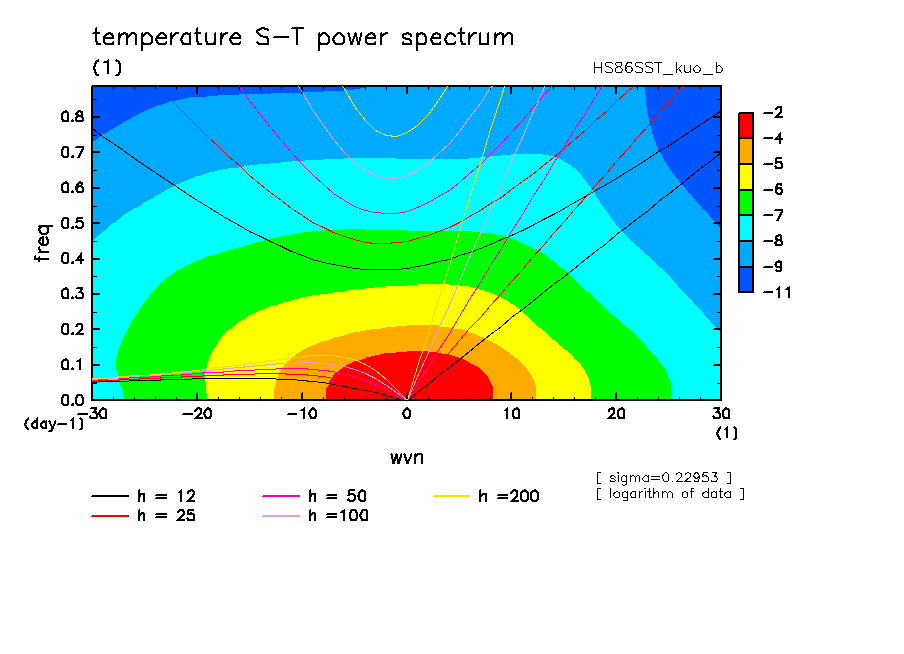 temperature S−T power spectrum
(1)
HS86SST_kuo_b

freq
0.8
0.7
0.6
0.5
0.4
0.3
0.2
0.1
0.0
(day−1)

−30 −20 −10 0 10 20 30
(1)
wvn

−2
−4
−5
−6
−7
−8
−9
−11

[ sigma=0.22953 ]
[ logarithm of data ]

h = 12
h = 25
h = 50
h =100
h =200